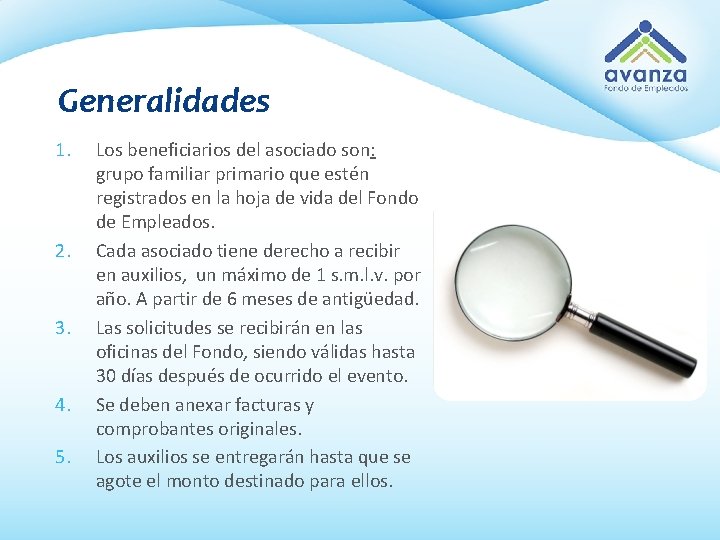 avanza
Fondo de Empleados

Generalidades

1. Los beneficiarios del asociado son: grupo familiar primario que estén registrados en la hoja de vida del Fondo de Empleados.
2. Cada asociado tiene derecho a recibir en auxilios, un máximo de 1 s.m.l.v. por año. A partir de 6 meses de antigüedad.
3. Las solicitudes se recibirán en las oficinas del Fondo, siendo válidas hasta 30 días después de ocurrido el evento.
4. Se deben anexar facturas y comprobantes originales.
5. Los auxilios se entregarán hasta que se agote el monto destinado para ellos.